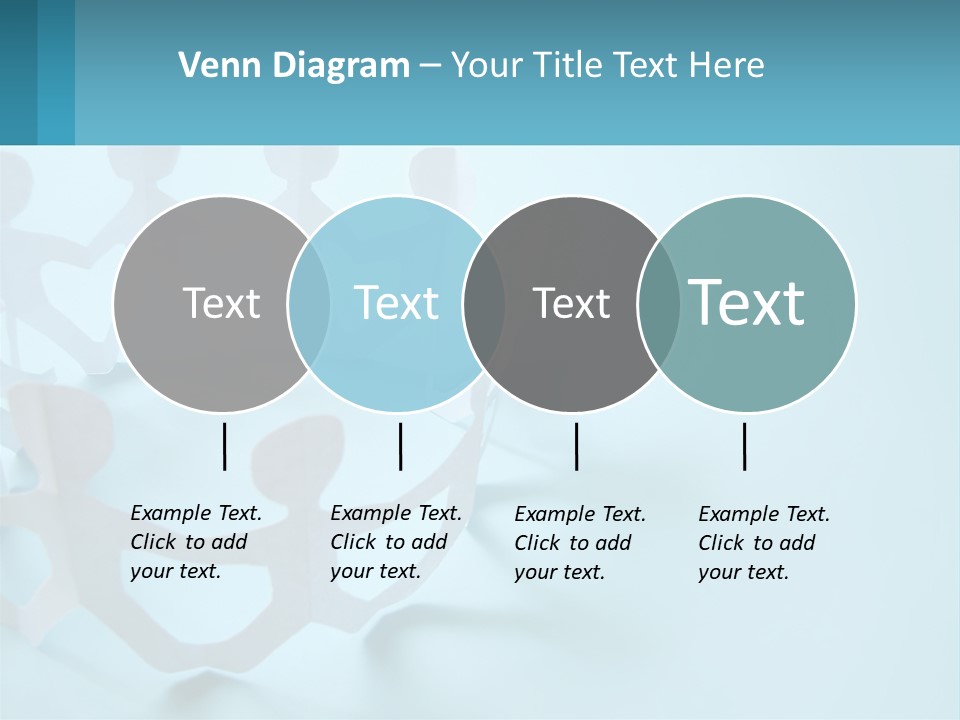 Venn Diagram – Your Title Text Here

Text

Text

Text

Text

Example Text. Click to add your text.

Example Text. Click to add your text.

Example Text. Click to add your text.

Example Text. Click to add your text.